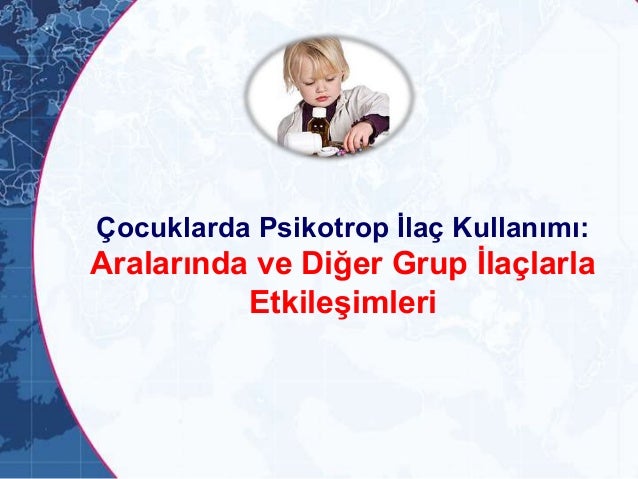 Çocuklarda Psikotrop İlaç Kullanımı:
Aralarında ve Diğer Grup İlaçlarla Etkileşimleri